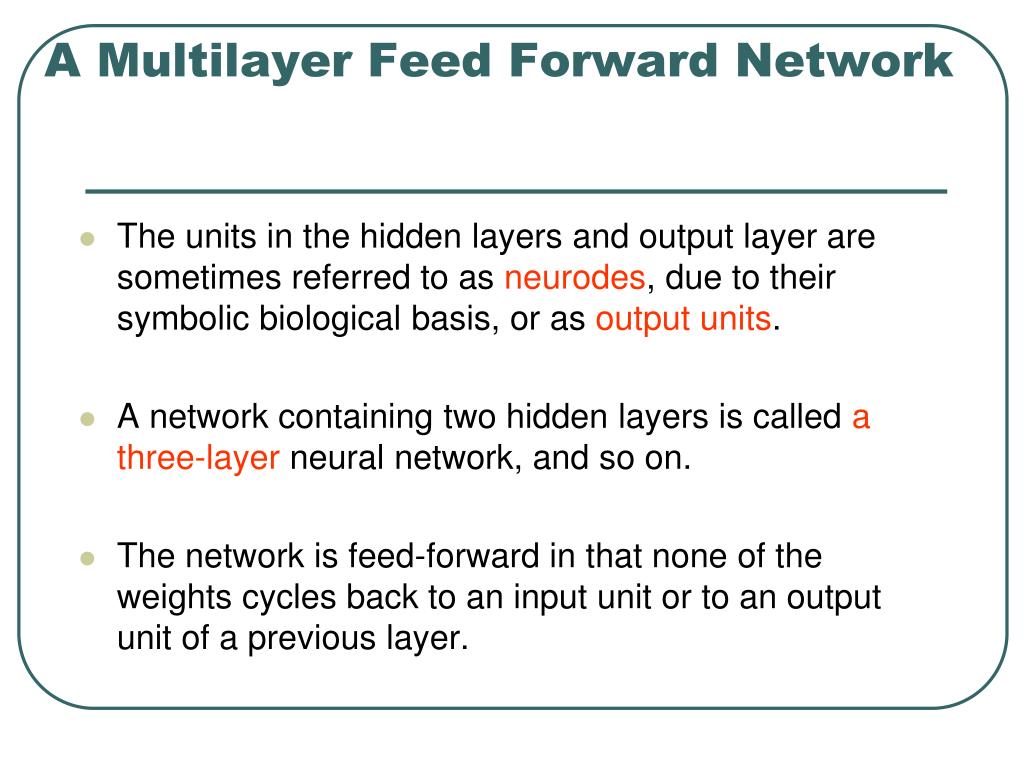 A Multilayer Feed Forward Network

- The units in the hidden layers and output layer are sometimes referred to as neurodes, due to their symbolic biological basis, or as output units.

- A network containing two hidden layers is called a three-layer neural network, and so on.

- The network is feed-forward in that none of the weights cycles back to an input unit or to an output unit of a previous layer.